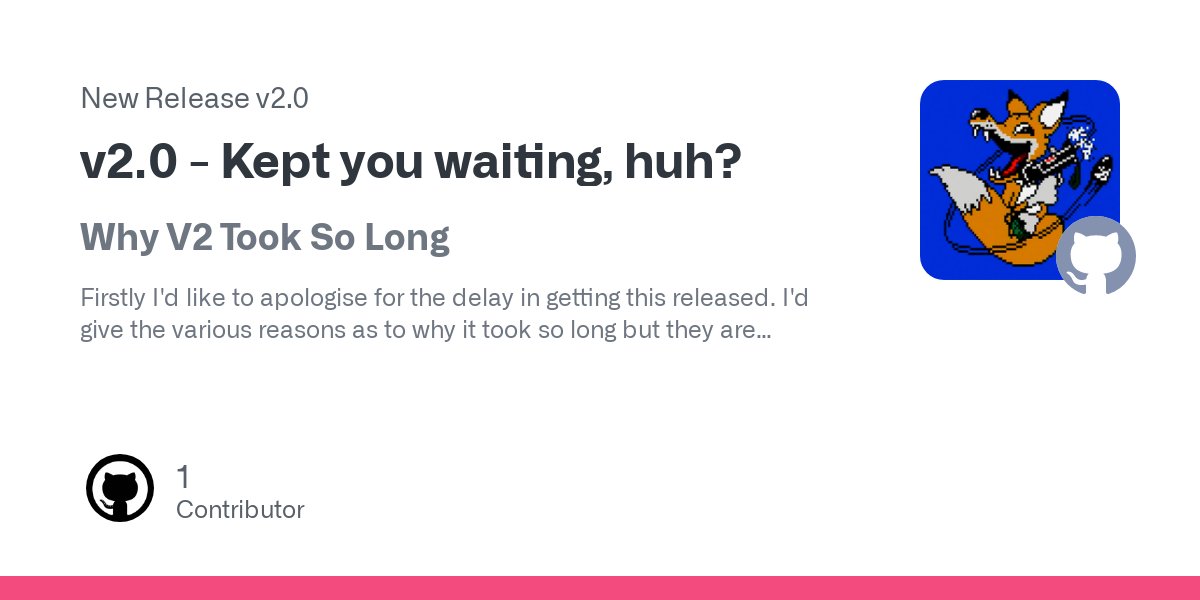 New Release v2.0

v2.0 - Kept you waiting, huh?

Why V2 Took So Long

Firstly I'd like to apologise for the delay in getting this released. I'd give the various reasons as to why it took so long but they are...

1
Contributor